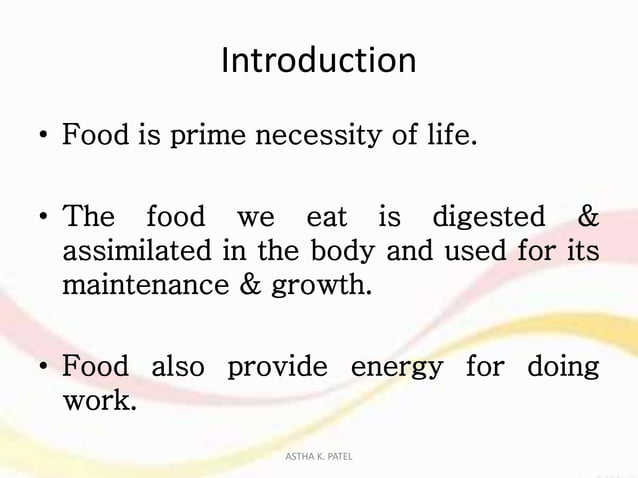 Introduction

• Food is prime necessity of life.

• The food we eat is digested & assimilated in the body and used for its maintenance & growth.

• Food also provide energy for doing work.

ASTHA K. PATEL